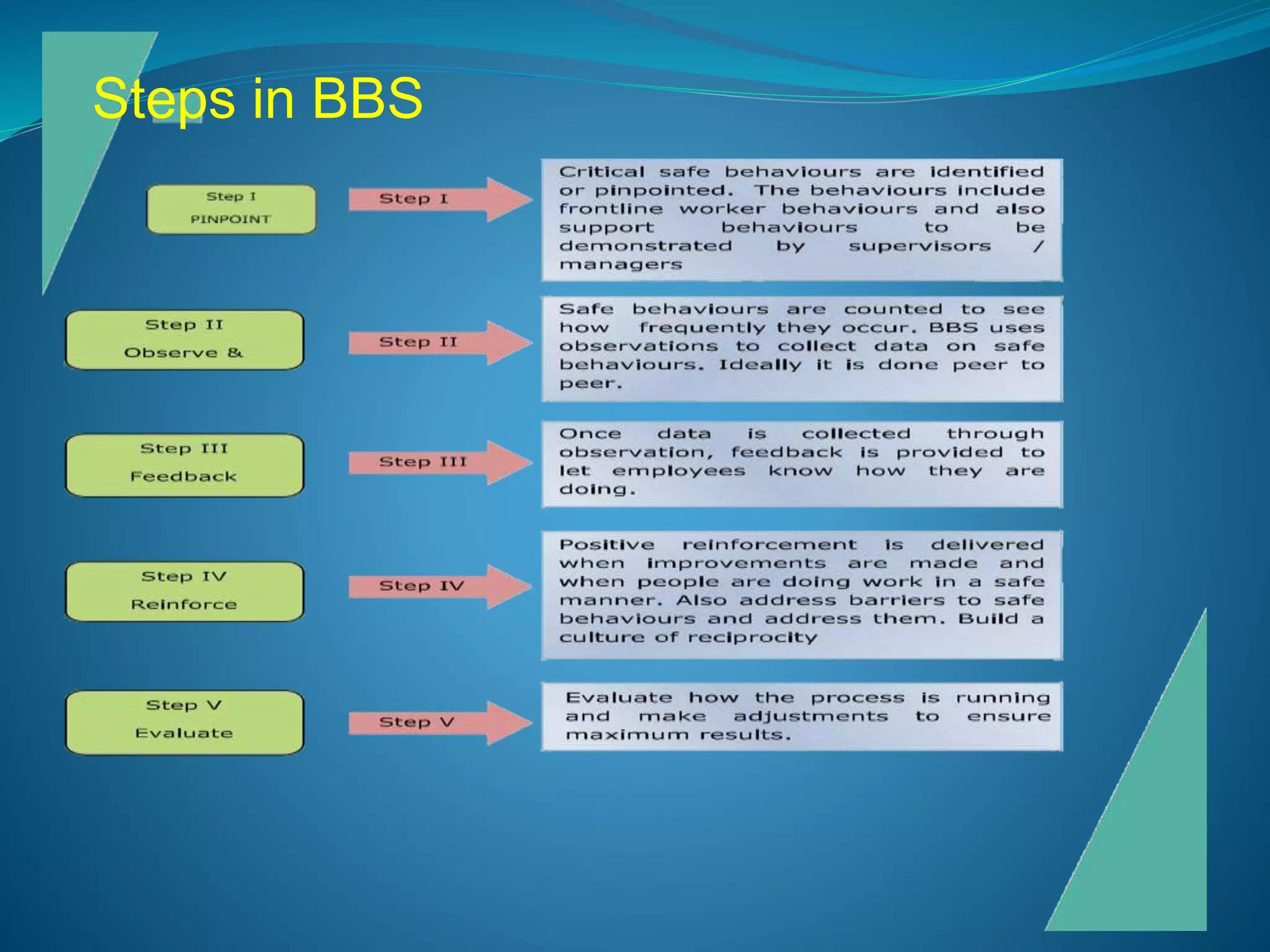 Steps in BBS

Step I
PINPOINT

Step I

Critical safe behaviours are identified or pinpointed. The behaviours include frontline worker behaviours and also support behaviours to be demonstrated by supervisors / managers

Step II
Observe &

Step II

Safe behaviours are counted to see how frequently they occur. BBS uses observations to collect data on safe behaviours. Ideally it is done peer to peer.

Step III
Feedback

Step III

Once data is collected through observation, feedback is provided to let employees know how they are doing.

Step IV
Reinforce

Step IV

Positive reinforcement is delivered when improvements are made and when people are doing work in a safe manner. Also address barriers to safe behaviours and address them. Build a culture of reciprocity

Step V
Evaluate

Step V

Evaluate how the process is running and make adjustments to ensure maximum results.